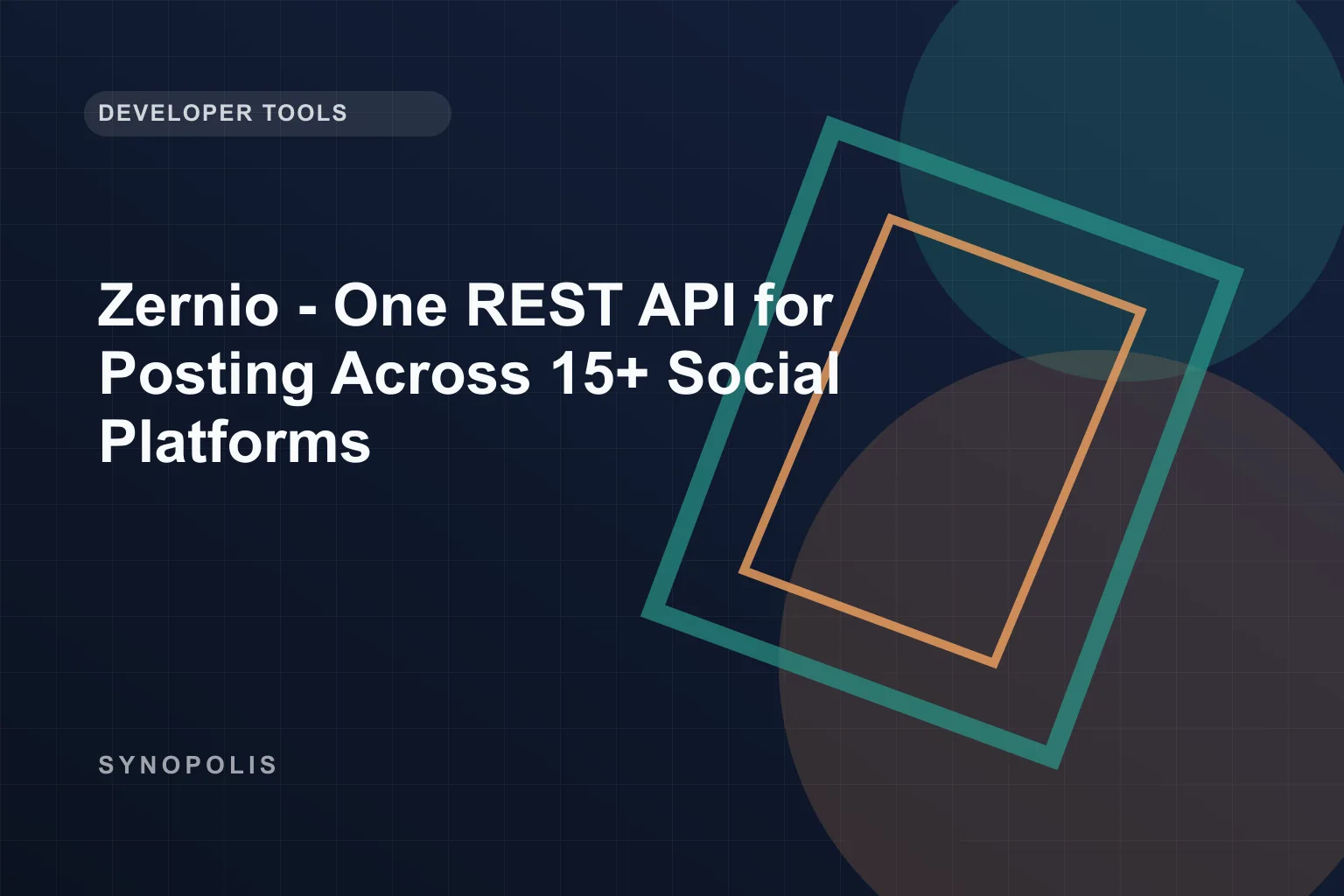 DEVELOPER TOOLS

Zernio - One REST API for Posting Across 15+ Social Platforms

SYNOPOLIS